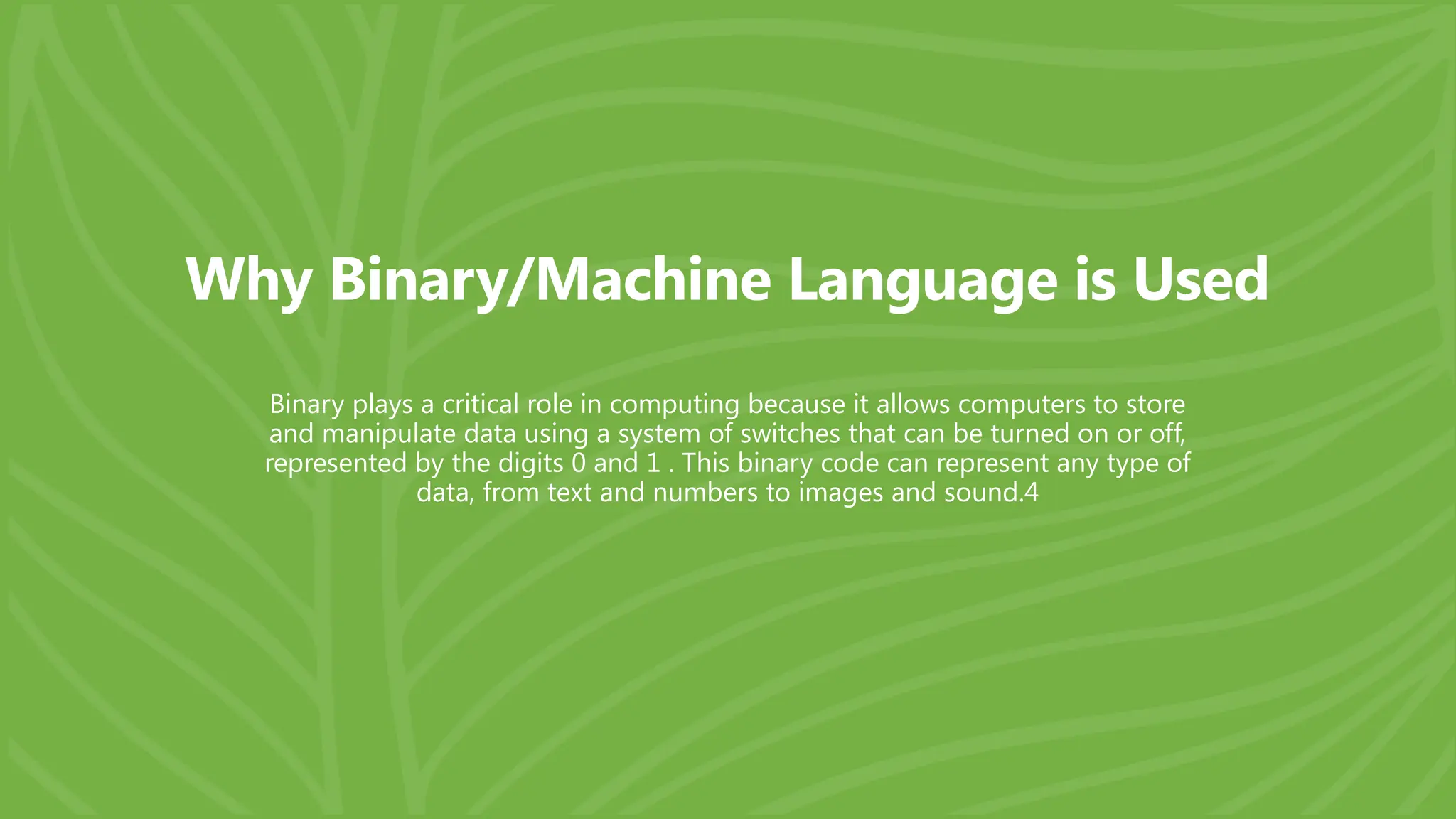 Why Binary/Machine Language is Used

Binary plays a critical role in computing because it allows computers to store and manipulate data using a system of switches that can be turned on or off, represented by the digits 0 and 1 . This binary code can represent any type of data, from text and numbers to images and sound.4